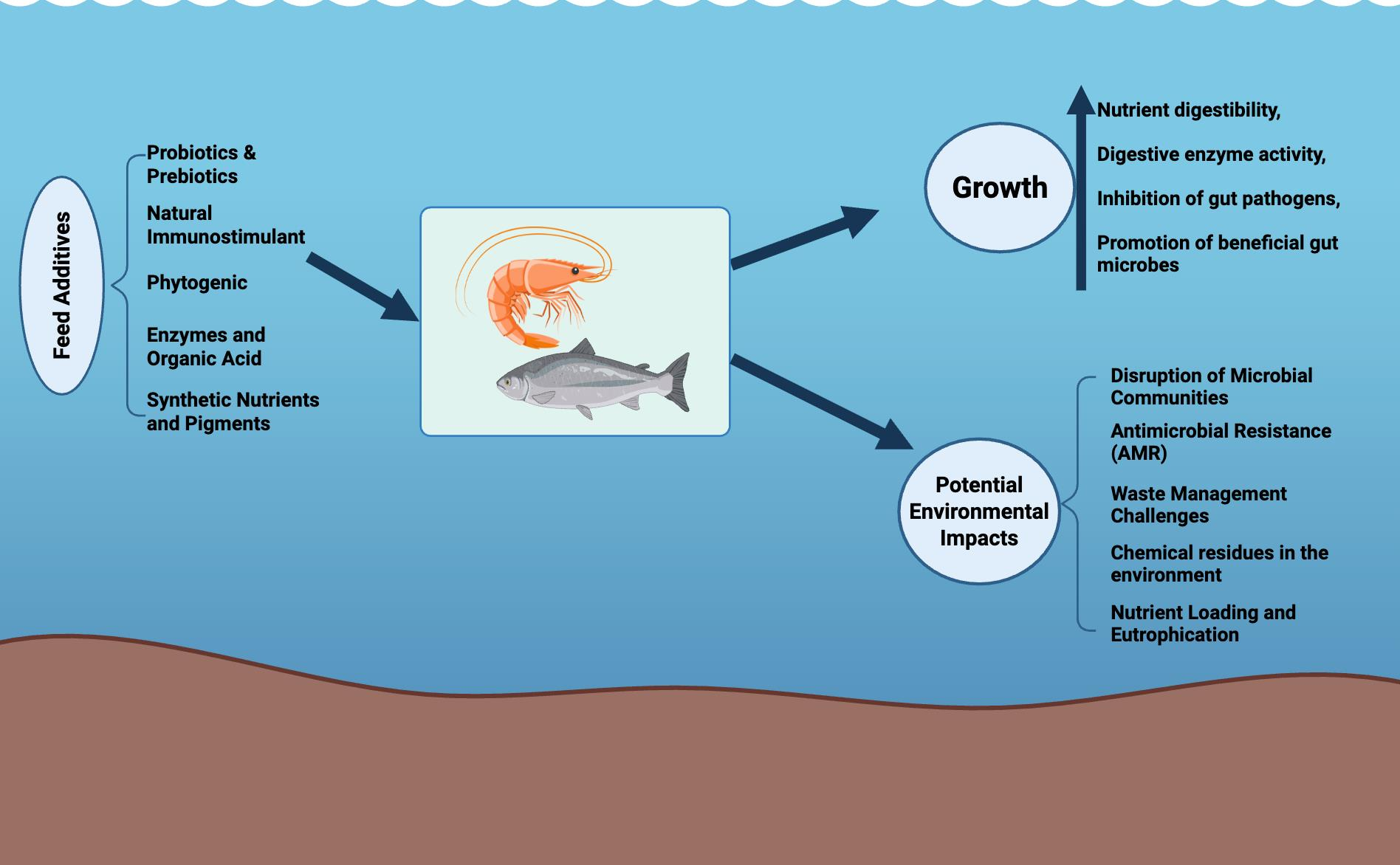 Feed Additives

Probiotics & Prebiotics

Natural Immunostimulant

Phytogenic

Enzymes and Organic Acid

Synthetic Nutrients and Pigments

Growth

Nutrient digestibility,

Digestive enzyme activity,

Inhibition of gut pathogens,

Promotion of beneficial gut microbes

Potential Environmental Impacts

Disruption of Microbial Communities

Antimicrobial Resistance (AMR)

Waste Management Challenges

Chemical residues in the environment

Nutrient Loading and Eutrophication